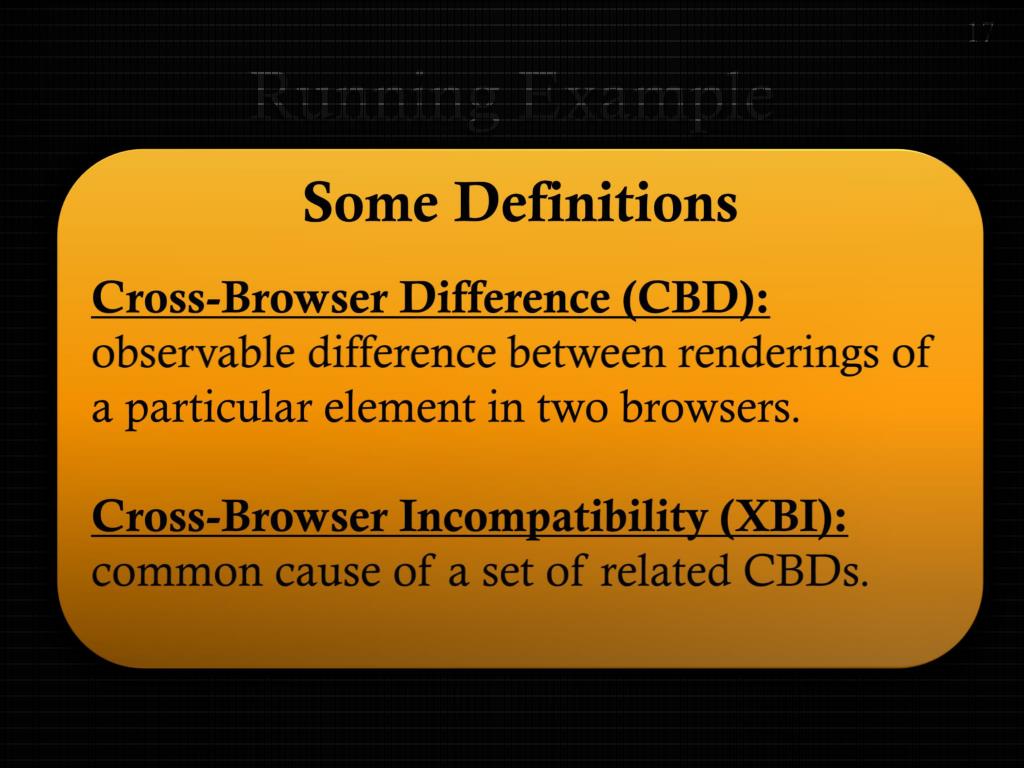 17

Running Example

Some Definitions

Cross-Browser Difference (CBD): observable difference between renderings of a particular element in two browsers.

Cross-Browser Incompatibility (XBI): common cause of a set of related CBDs.